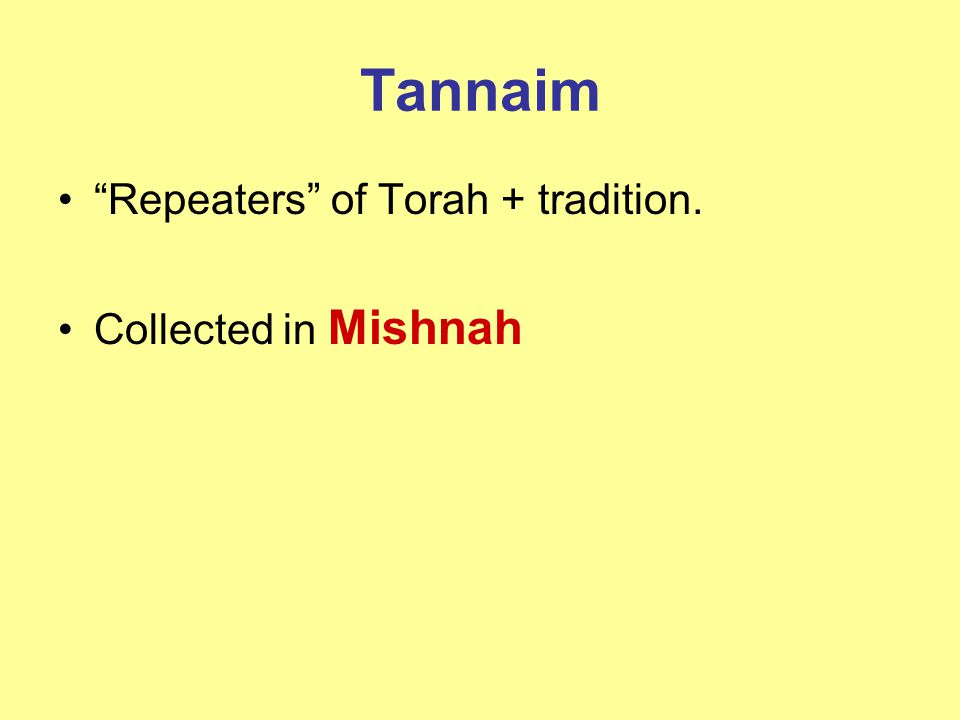 Tannaim

• “Repeaters” of Torah + tradition.

• Collected in Mishnah